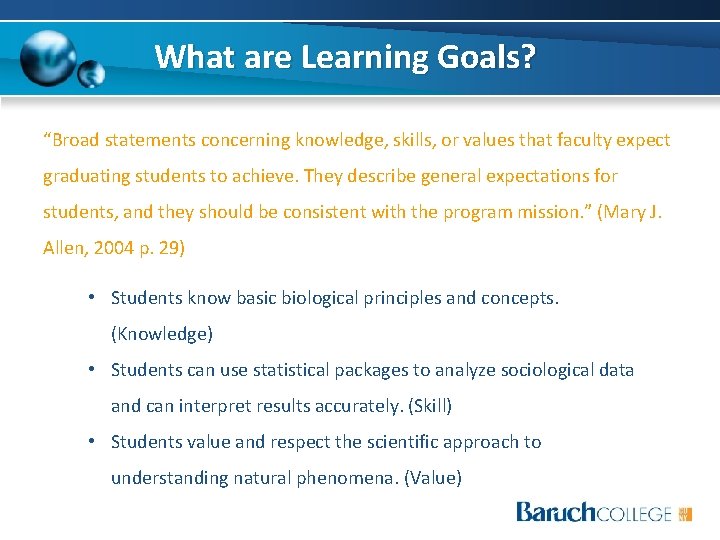 What are Learning Goals?

“Broad statements concerning knowledge, skills, or values that faculty expect graduating students to achieve. They describe general expectations for students, and they should be consistent with the program mission.” (Mary J. Allen, 2004 p. 29)

• Students know basic biological principles and concepts. (Knowledge)
• Students can use statistical packages to analyze sociological data and can interpret results accurately. (Skill)
• Students value and respect the scientific approach to understanding natural phenomena. (Value)

BaruchCOLLEGE